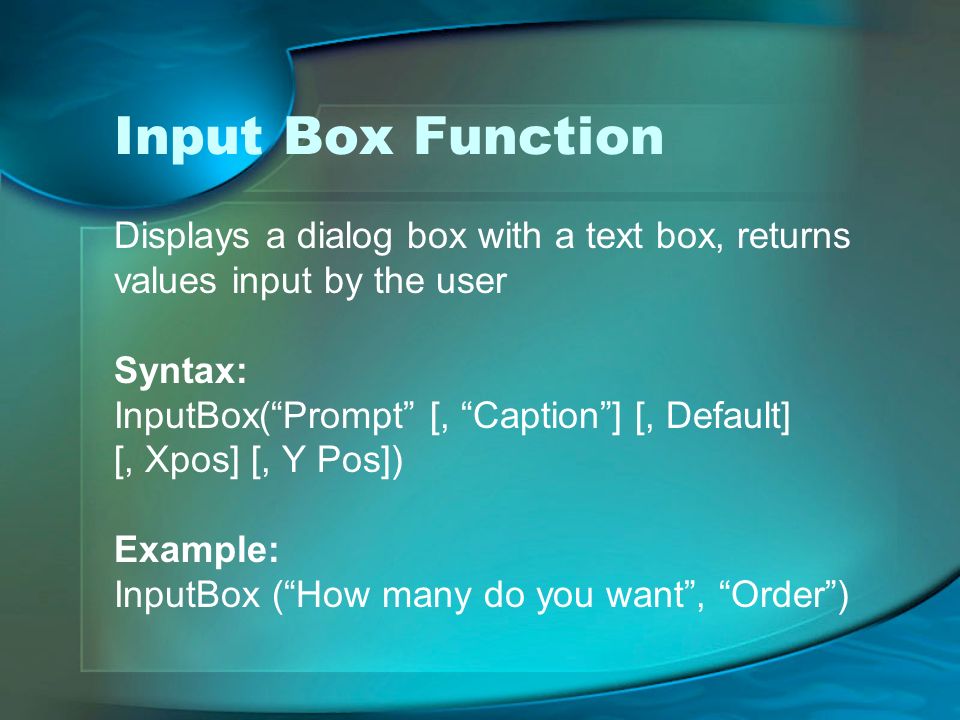 Input Box Function

Displays a dialog box with a text box, returns values input by the user

Syntax:
InputBox(“Prompt” [, “Caption”] [, Default] [, Xpos] [, Y Pos])

Example:
InputBox (“How many do you want”, “Order”)